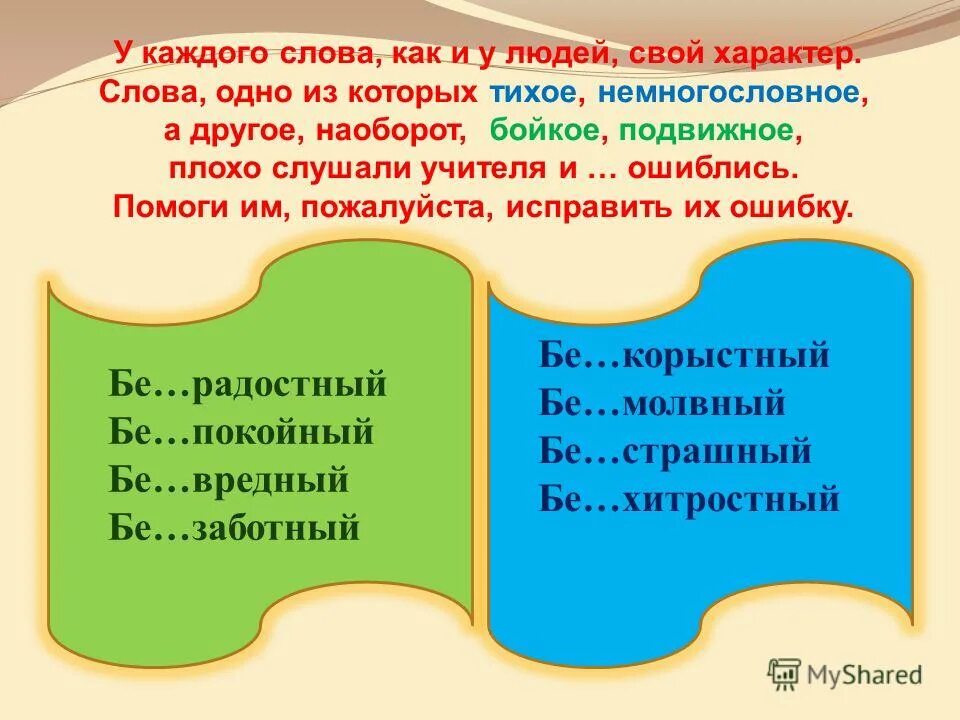 У каждого слова, как и у людей, свой характер. Слова, одно из которых тихое, немногословное, а другое, наоборот, бойкое, подвижное, плохо слушали учителя и … ошиблись. Помоги им, пожалуйста, исправить их ошибку.

Бе…радостный
Бе…покойный
Бе…вредный
Бе…заботный

Бе…корыстный
Бе…молвный
Бе…страшный
Бе…хитростный

MyShared